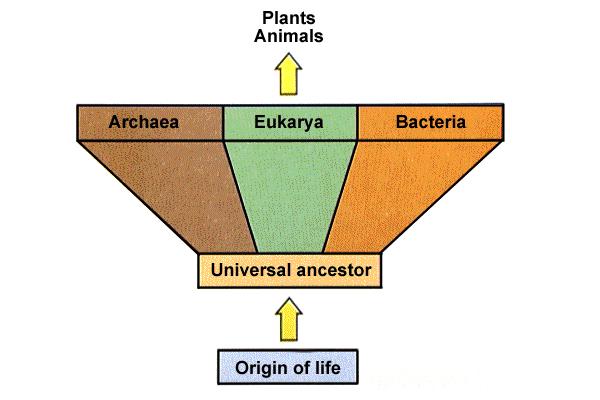 Plants
Animals

Archaea
Eukarya
Bacteria

Universal ancestor

Origin of life